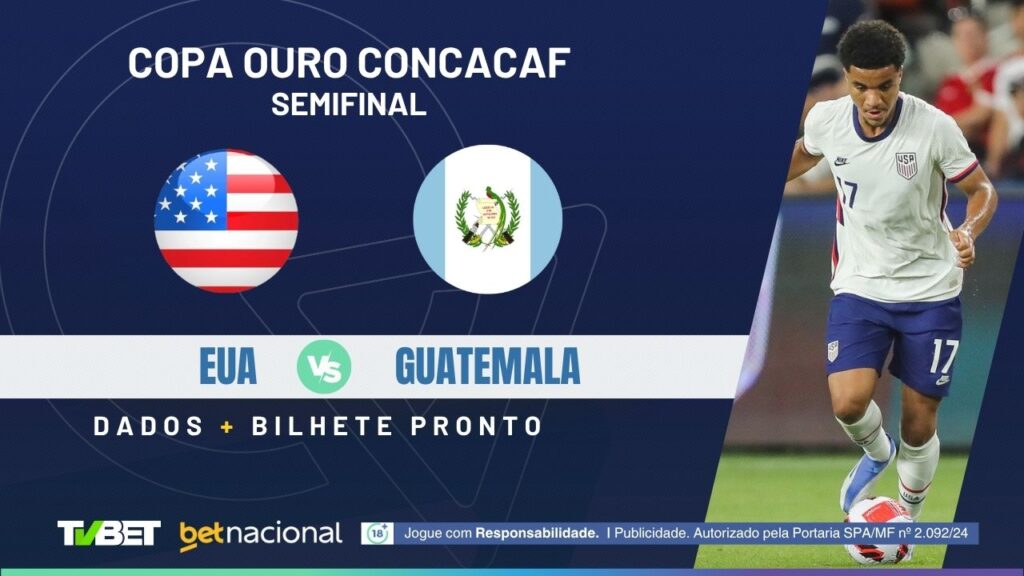 COPA OURO CONCACAF
SEMIFINAL

EUA VS GUATEMALA

DADOS + BILHETE PRONTO

TVBET betnacional 18+ Jogue com Responsabilidade. | Publicidade. Autorizado pela Portaria SPA/MF nº 2.092/24

USA 17

17